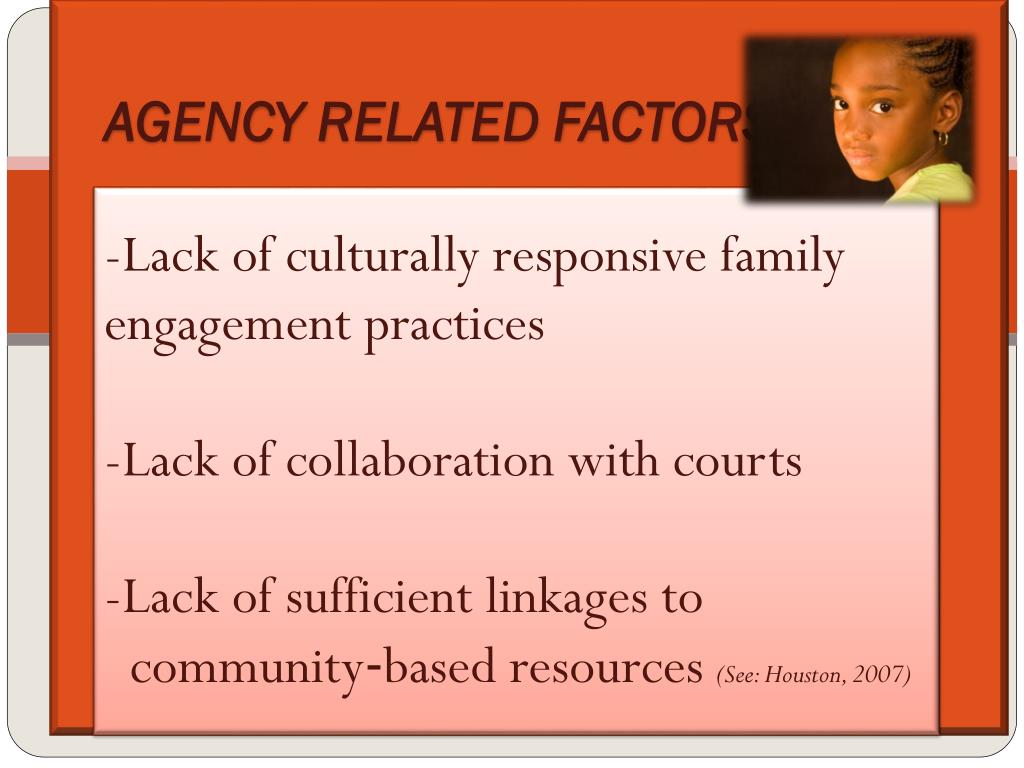 AGENCY RELATED FACTORS

-Lack of culturally responsive family engagement practices

-Lack of collaboration with courts

-Lack of sufficient linkages to community-based resources (See: Houston, 2007)